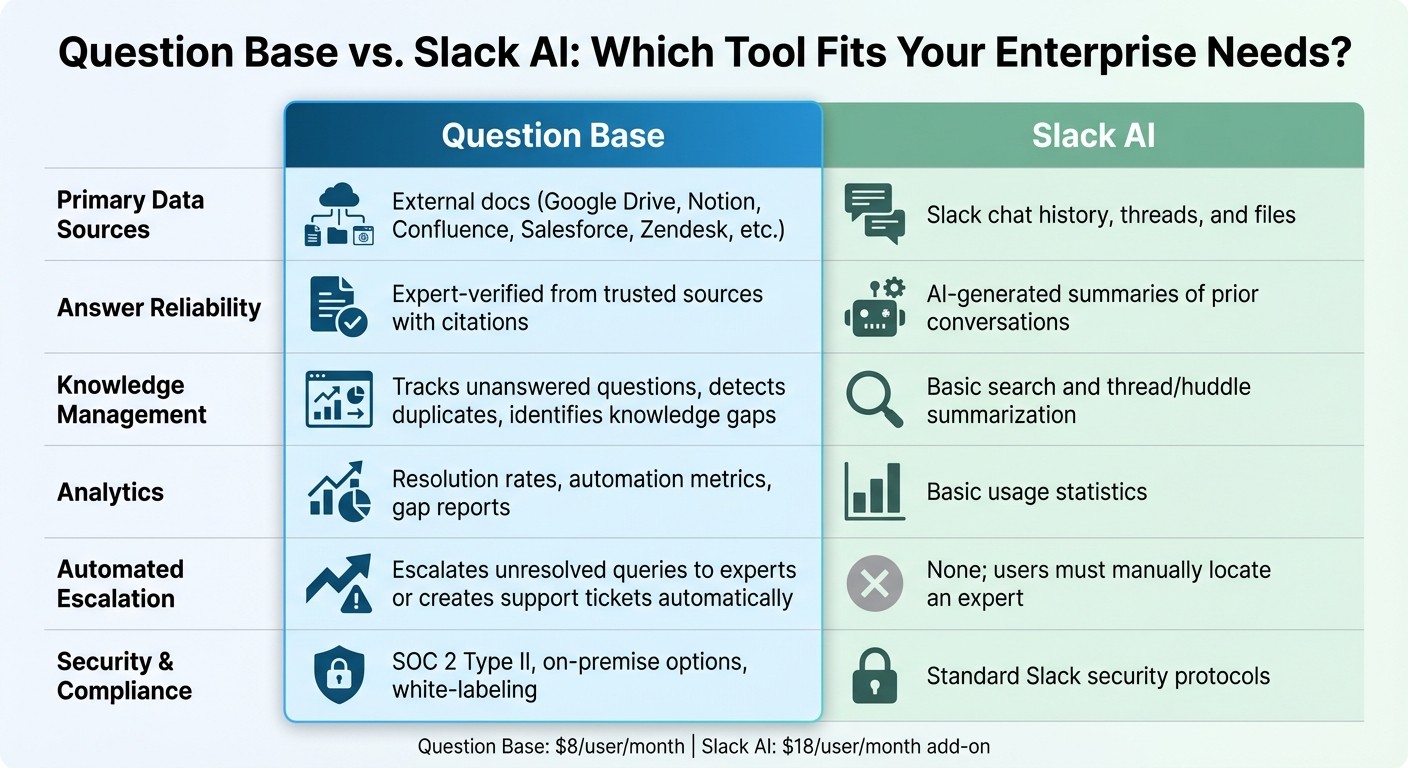 Question Base vs. Slack AI: Which Tool Fits Your Enterprise Needs?

| | Question Base | Slack AI |
|---|---|---|
| Primary Data Sources | External docs (Google Drive, Notion, Confluence, Salesforce, Zendesk, etc.) | Slack chat history, threads, and files |
| Answer Reliability | Expert-verified from trusted sources with citations | AI-generated summaries of prior conversations |
| Knowledge Management | Tracks unanswered questions, detects duplicates, identifies knowledge gaps | Basic search and thread/huddle summarization |
| Analytics | Resolution rates, automation metrics, gap reports | Basic usage statistics |
| Automated Escalation | Escalates unresolved queries to experts or creates support tickets automatically | None; users must manually locate an expert |
| Security & Compliance | SOC 2 Type II, on-premise options, white-labeling | Standard Slack security protocols |

Question Base: $8/user/month | Slack AI: $18/user/month add-on